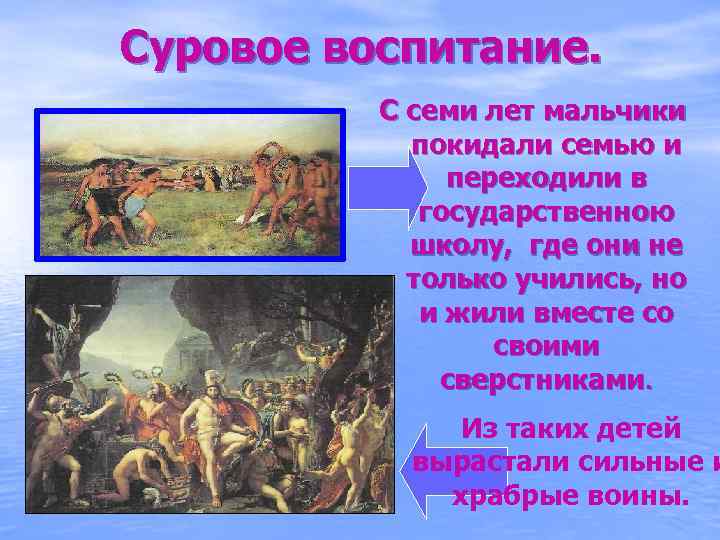 Суровое воспитание.

С семи лет мальчики покидали семью и переходили в государственною школу, где они не только учились, но и жили вместе со своими сверстниками.

Из таких детей вырастали сильные и храбрые воины.